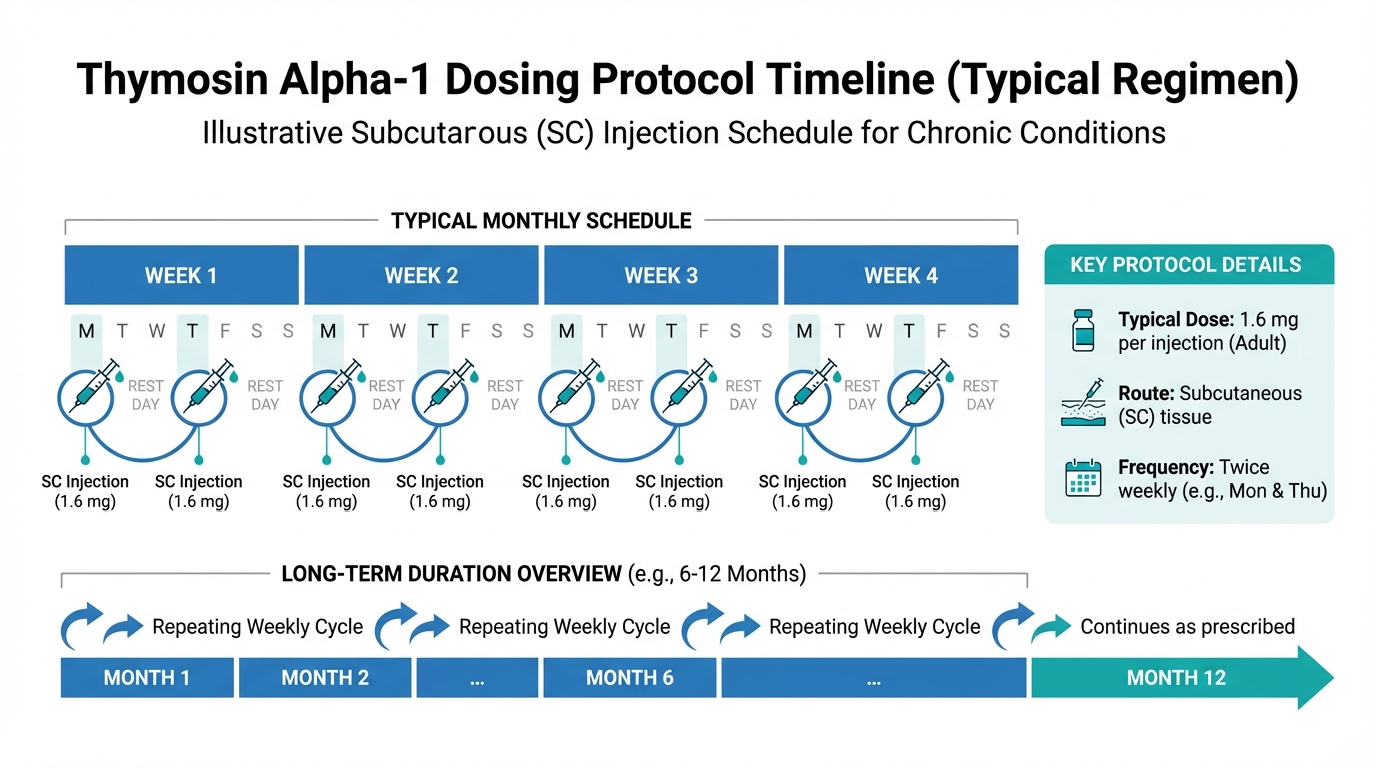 Thymosin Alpha-1 Dosing Protocol Timeline (Typical Regimen)
Illustrative Subcutarous (SC) Injection Schedule for Chronic Conditions

TYPICAL MONTHLY SCHEDULE

WEEK 1
M T W T F S S
REST DAY
REST DAY
SC Injection (1.6 mg)
SC Injection (1.6 mg)

WEEK 2
M T W T F S S
REST DAY
REST DAY
SC Injection (1.6 mg)
SC Injection (1.6 mg)

WEEK 3
M T W T F S S
REST DAY
REST DAY
SC Injection (1.6 mg)
SC Injection (1.6 mg)

WEEK 4
M T W T F S S
REST DAY
REST DAY
SC Injection (1.6 mg)
SC Injection (1.6 mg)

KEY PROTOCOL DETAILS
Typical Dose: 1.6 mg per injection (Adult)
Route: Subcutaneous (SC) tissue
Frequency: Twice weekly (e.g., Mon & Thu)

LONG-TERM DURATION OVERVIEW (e.g., 6-12 Months)
Repeating Weekly Cycle
Repeating Weekly Cycle
Repeating Weekly Cycle
Continues as prescribed

MONTH 1
MONTH 2
...
MONTH 6
...
MONTH 12